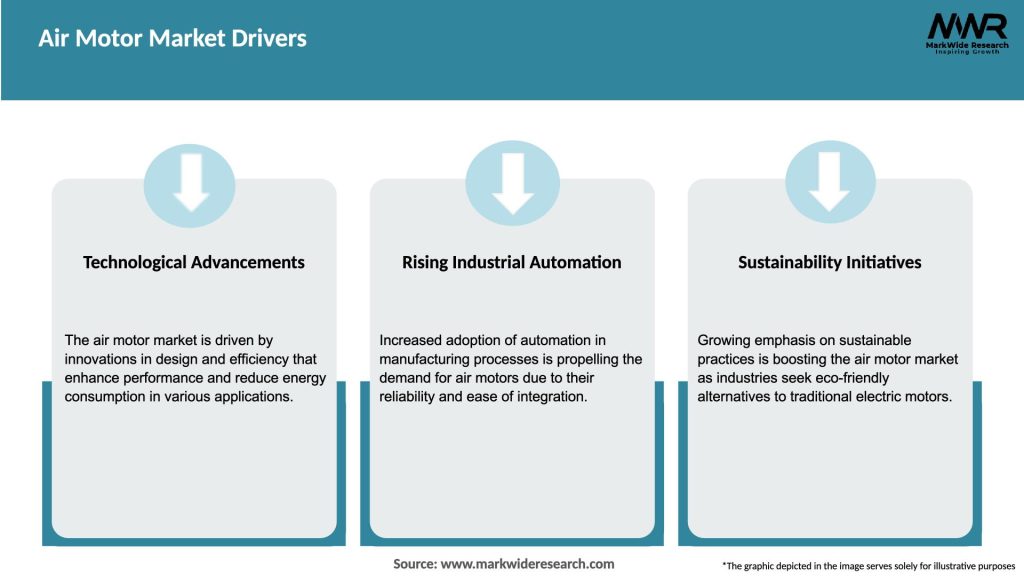 Air Motor Market Drivers

MWR
MarkWide Research
Inspiring Growth

Technological Advancements

The air motor market is driven by innovations in design and efficiency that enhance performance and reduce energy consumption in various applications.

Rising Industrial Automation

Increased adoption of automation in manufacturing processes is propelling the demand for air motors due to their reliability and ease of integration.

Sustainability Initiatives

Growing emphasis on sustainable practices is boosting the air motor market as industries seek eco-friendly alternatives to traditional electric motors.

Source: www.markwideresearch.com

*The graphic depicted in the image serves solely for illustrative purposes